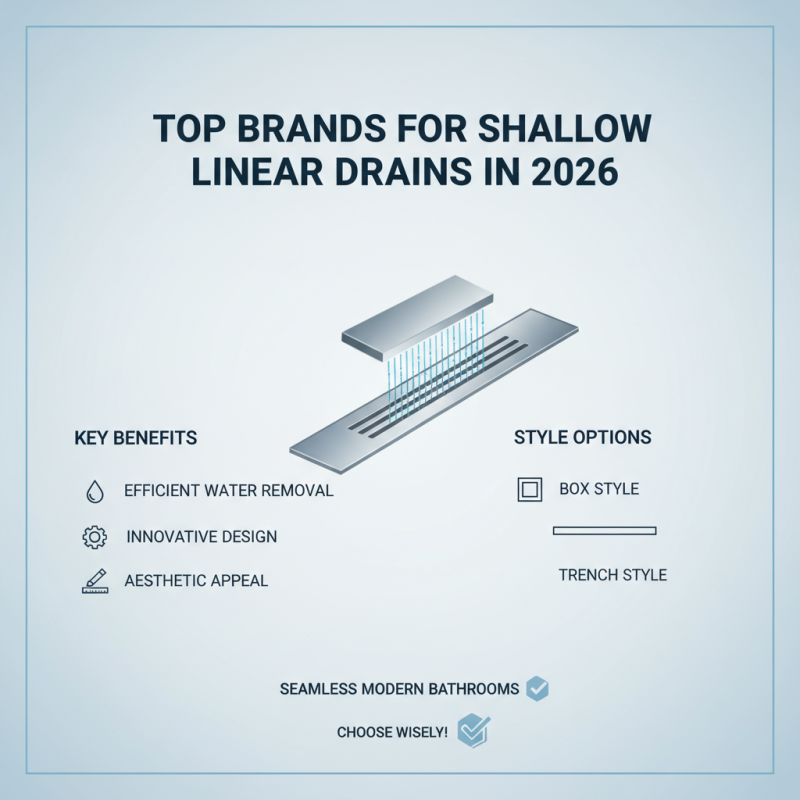 TOP BRANDS FOR SHALLOW LINEAR DRAINS IN 2026

KEY BENEFITS

EFFICIENT WATER REMOVAL

INNOVATIVE DESIGN

AESTHETIC APPEAL

STYLE OPTIONS

BOX STYLE

TRENCH STYLE

SEAMLESS MODERN BATHROOMS

CHOOSE WISELY!